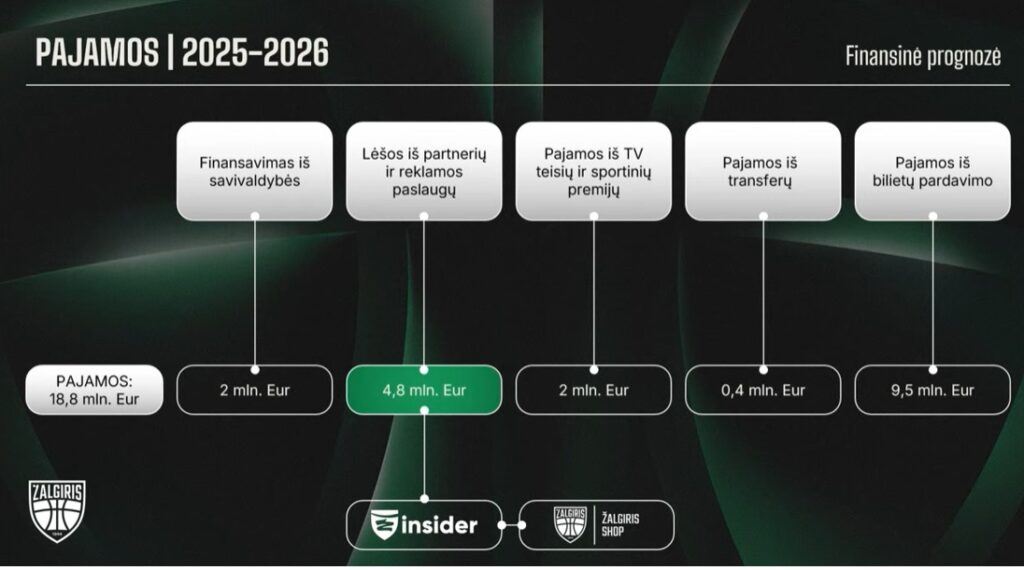 PAJAMOS | 2025–2026

Finansinė prognozė

Finansavimas iš savivaldybės

Lėšos iš partnerių ir reklamos paslaugų

Pajamos iš TV teisių ir sportinių premijų

Pajamos iš transferų

Pajamos iš bilietų pardavimo

PAJAMOS: 18,8 mln. Eur

2 mln. Eur

4,8 mln. Eur

2 mln. Eur

0,4 mln. Eur

9,5 mln. Eur

ŽALGIRIS

insider

ŽALGIRIS

ŽALGIRIS SHOP